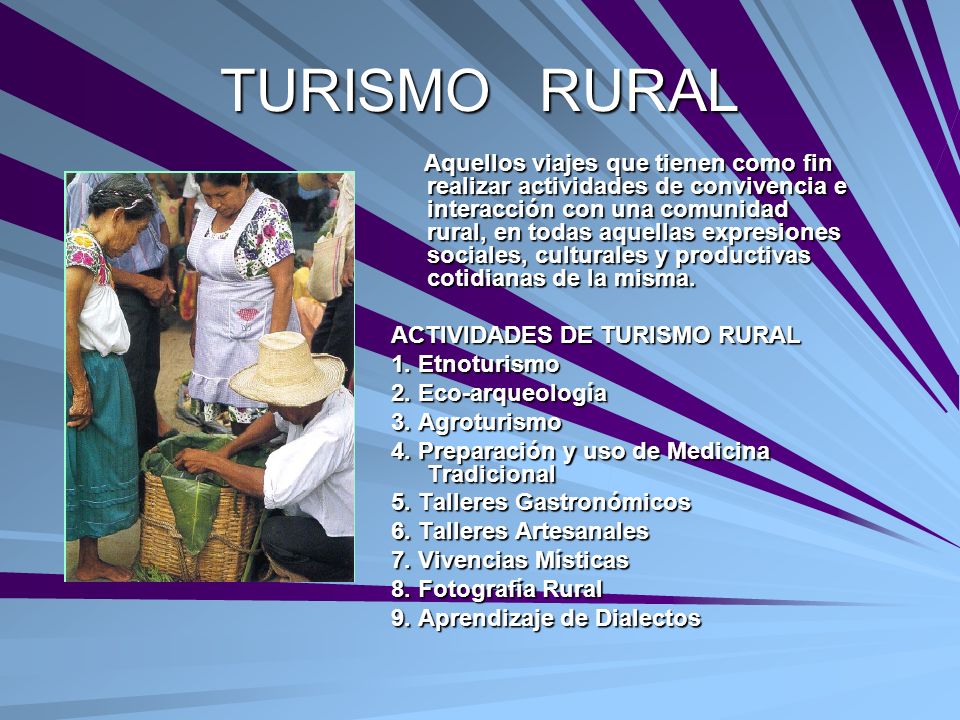 TURISMO RURAL

Aquellos viajes que tienen como fin realizar actividades de convivencia e interacción con una comunidad rural, en todas aquellas expresiones sociales, culturales y productivas cotidianas de la misma.

ACTIVIDADES DE TURISMO RURAL
1. Etnoturismo
2. Eco-arqueología
3. Agroturismo
4. Preparación y uso de Medicina Tradicional
5. Talleres Gastronómicos
6. Talleres Artesanales
7. Vivencias Místicas
8. Fotografía Rural
9. Aprendizaje de Dialectos